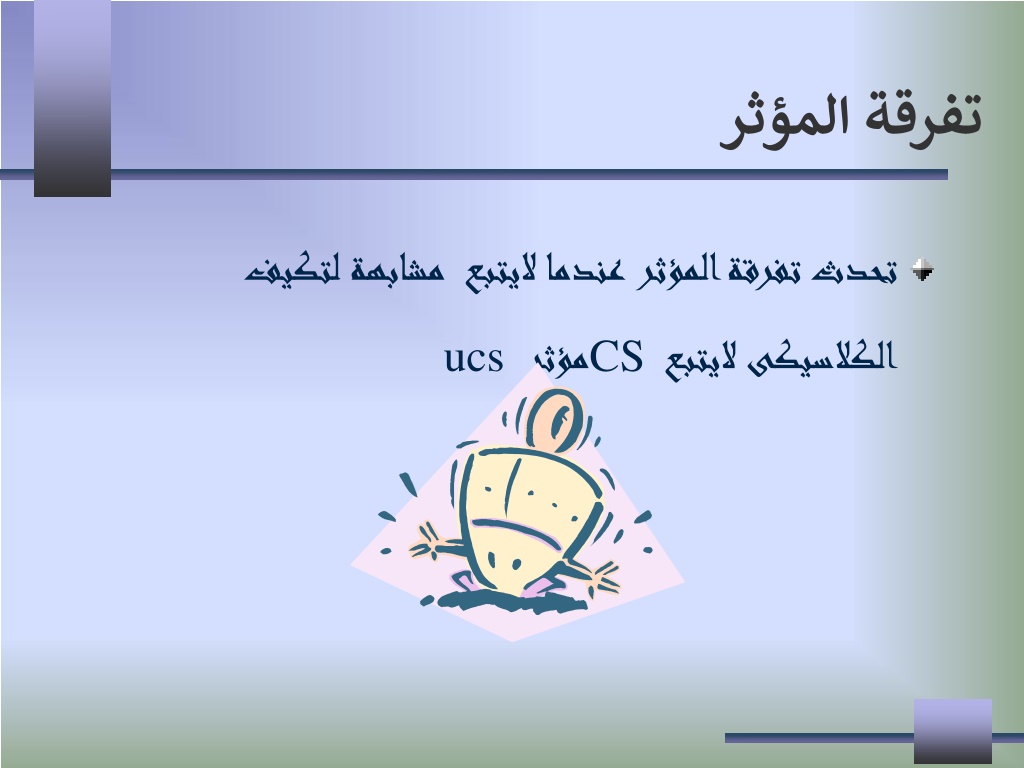 تفرقة المؤثر

تحدث تفرقة المؤثر عندما لايتبع مشابهة لتكيف الكلاسيكى لايتبع CSمؤثر ucs